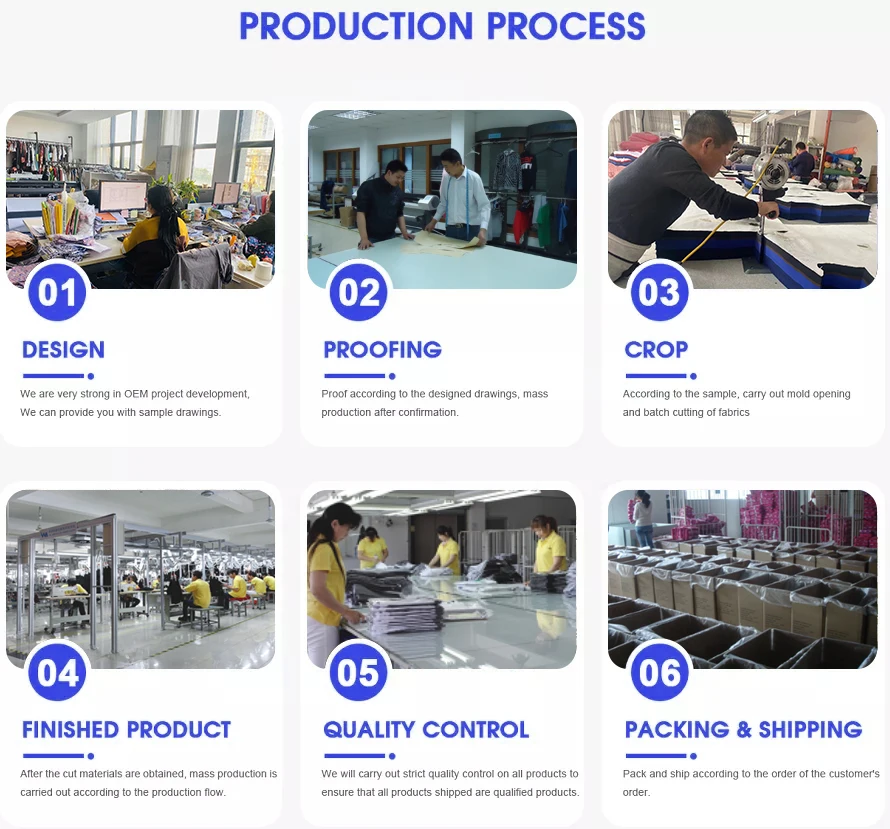 PRODUCTION PROCESS

01

DESIGN

We are very strong in OEM project development, We can provide you with sample drawings.

02

PROOFING

Proof according to the designed drawings, mass production after confirmation.

03

CROP

According to the sample, carry out mold opening and batch cutting of fabrics

04

FINISHED PRODUCT

After the cut materials are obtained, mass production is carried out according to the production flow.

05

QUALITY CONTROL

We will carry out strict quality control on all products to ensure that all products shipped are qualified products.

06

PACKING & SHIPPING

Pack and ship according to the order of the customer's order.